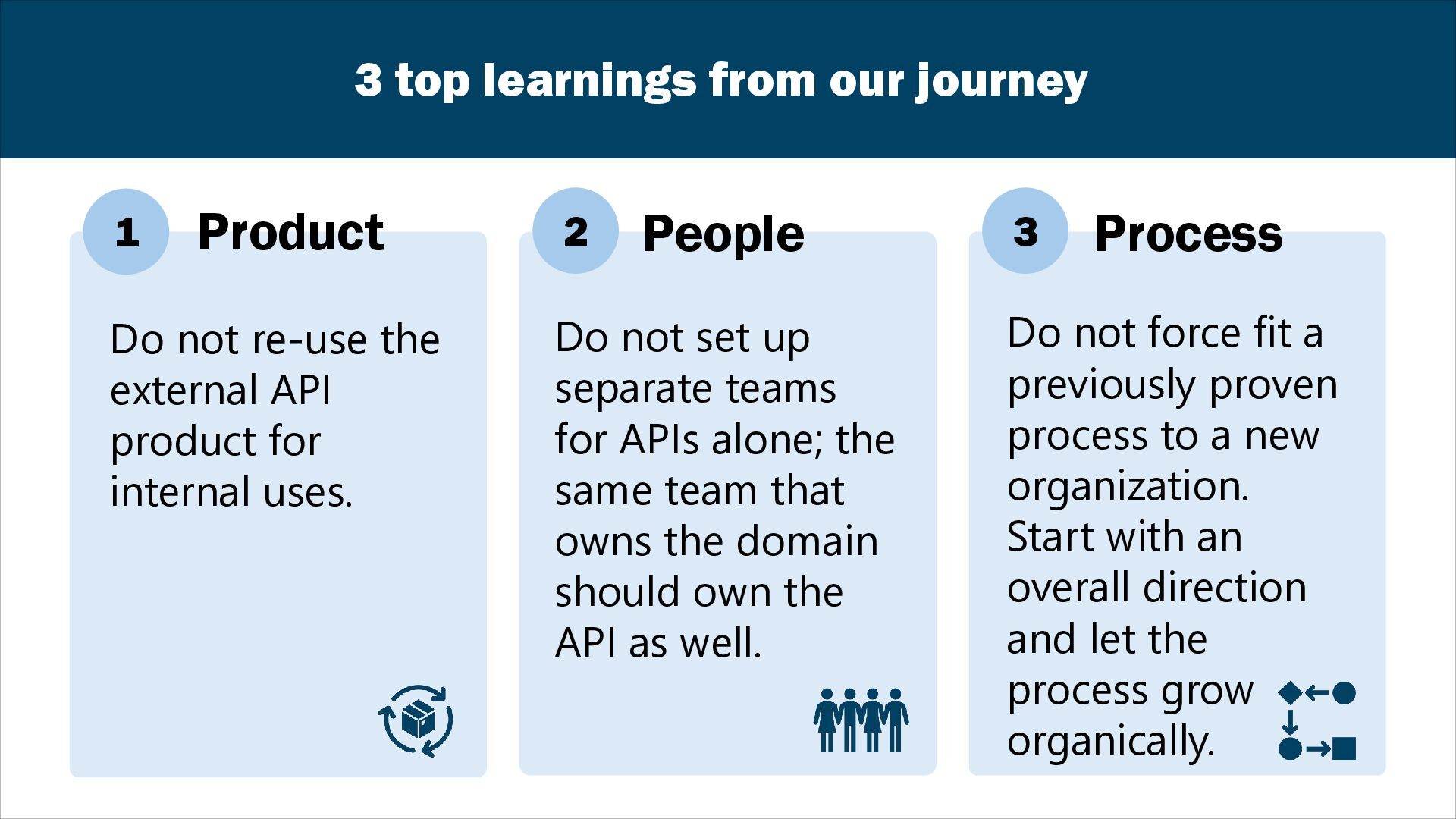 3 top learnings from our journey

1 Product

Do not re-use the external API product for internal uses.

2 People

Do not set up separate teams for APIs alone; the same team that owns the domain should own the API as well.

3 Process

Do not force fit a previously proven process to a new organization. Start with an overall direction and let the process grow organically.